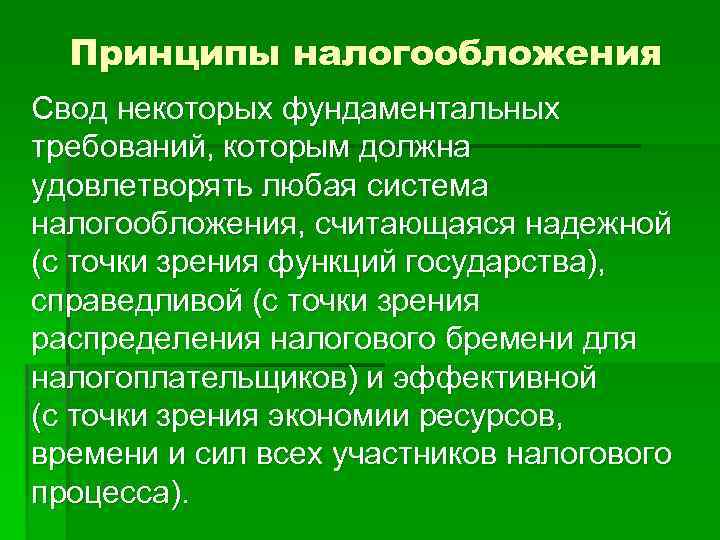 Принципы налогообложения

Свод некоторых фундаментальных требований, которым должна удовлетворять любая система налогообложения, считающаяся надежной (с точки зрения функций государства), справедливой (с точки зрения распределения налогового бремени для налогоплательщиков) и эффективной (с точки зрения экономии ресурсов, времени и сил всех участников налогового процесса).